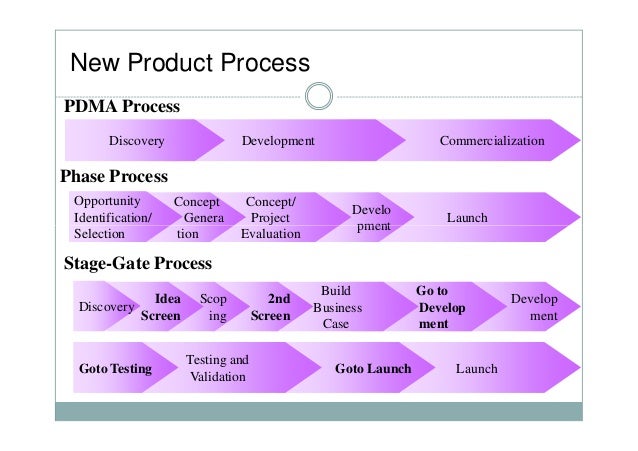 New Product Process

PDMA Process

Discovery

Development

Commercialization

Phase Process

Opportunity Identification/ Selection

Concept Generation

Concept/ Project Evaluation

Development

Launch

Stage-Gate Process

Discovery

Idea Screen

Scoping

2nd Screen

Build Business Case

Go to Development

Development

Goto Testing

Testing and Validation

Goto Launch

Launch